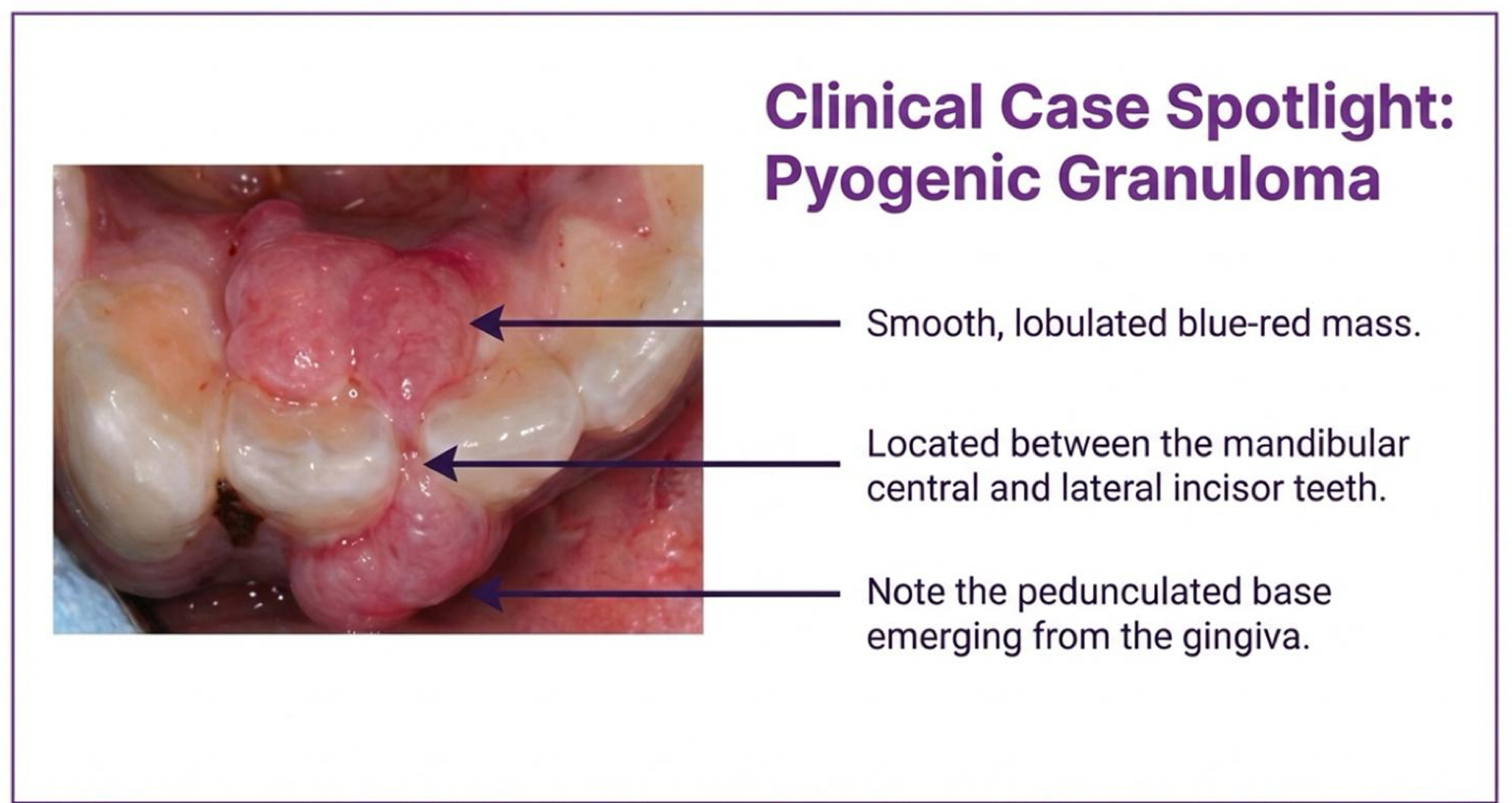 Clinical Case Spotlight: Pyogenic Granuloma

Smooth, lobulated blue-red mass.

Located between the mandibular central and lateral incisor teeth.

Note the pedunculated base emerging from the gingiva.